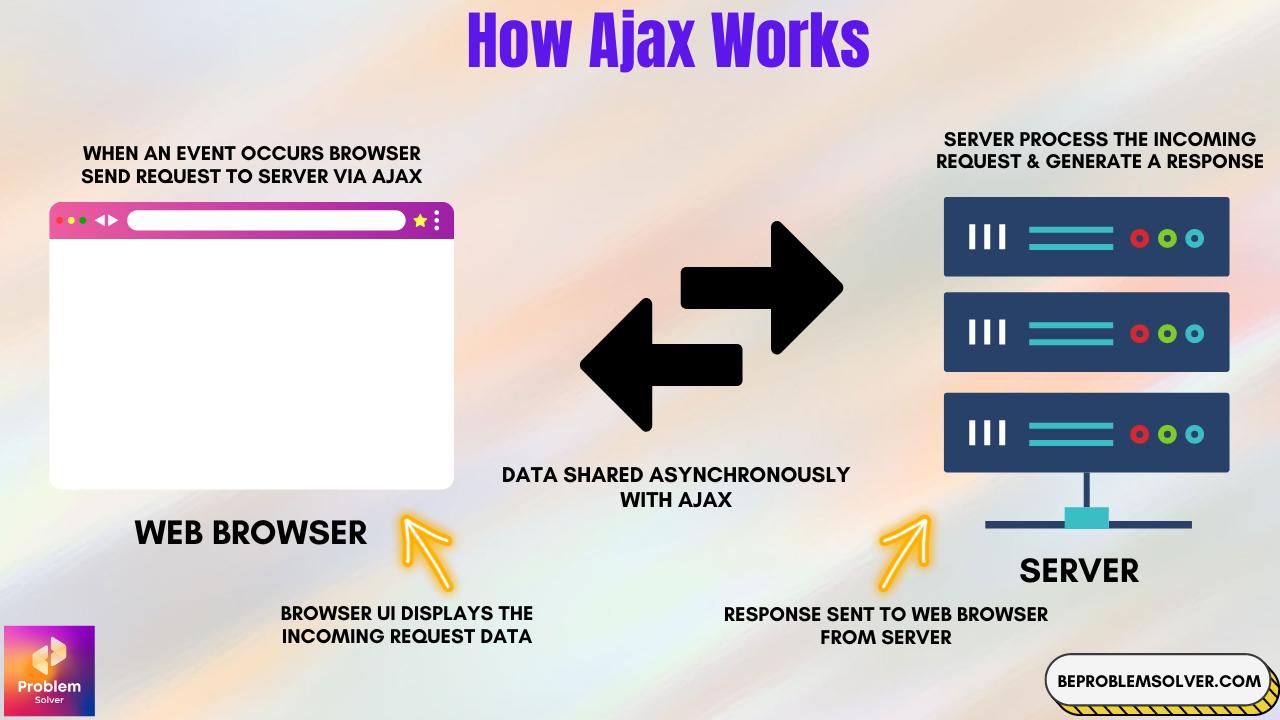 How Ajax Works

WHEN AN EVENT OCCURS BROWSER SEND REQUEST TO SERVER VIA AJAX

SERVER PROCESS THE INCOMING REQUEST & GENERATE A RESPONSE

DATA SHARED ASYNCHRONOUSLY WITH AJAX

WEB BROWSER

SERVER

BROWSER UI DISPLAYS THE INCOMING REQUEST DATA

RESPONSE SENT TO WEB BROWSER FROM SERVER

Problem Solver

BEPROBLEMSOLVER.COM